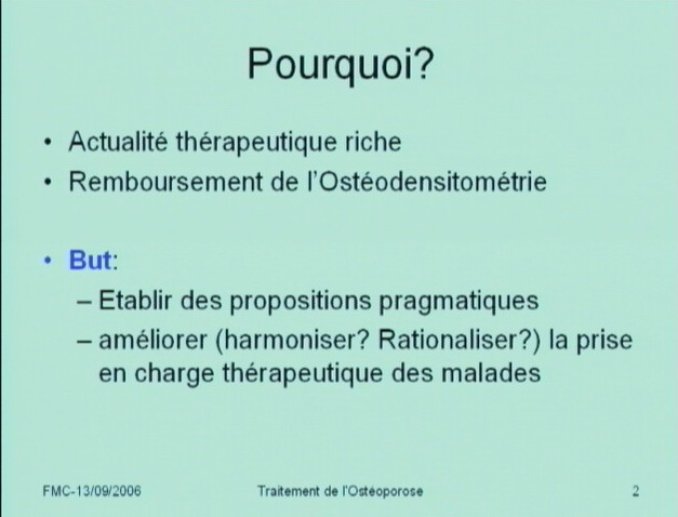 Pourquoi?

• Actualité thérapeutique riche
• Remboursement de l'Ostéodensitométrie

• But:
– Etablir des propositions pragmatiques
– améliorer (harmoniser? Rationaliser?) la prise en charge thérapeutique des malades

FMC-13/09/2006 Traitement de l'Ostéoporose 2